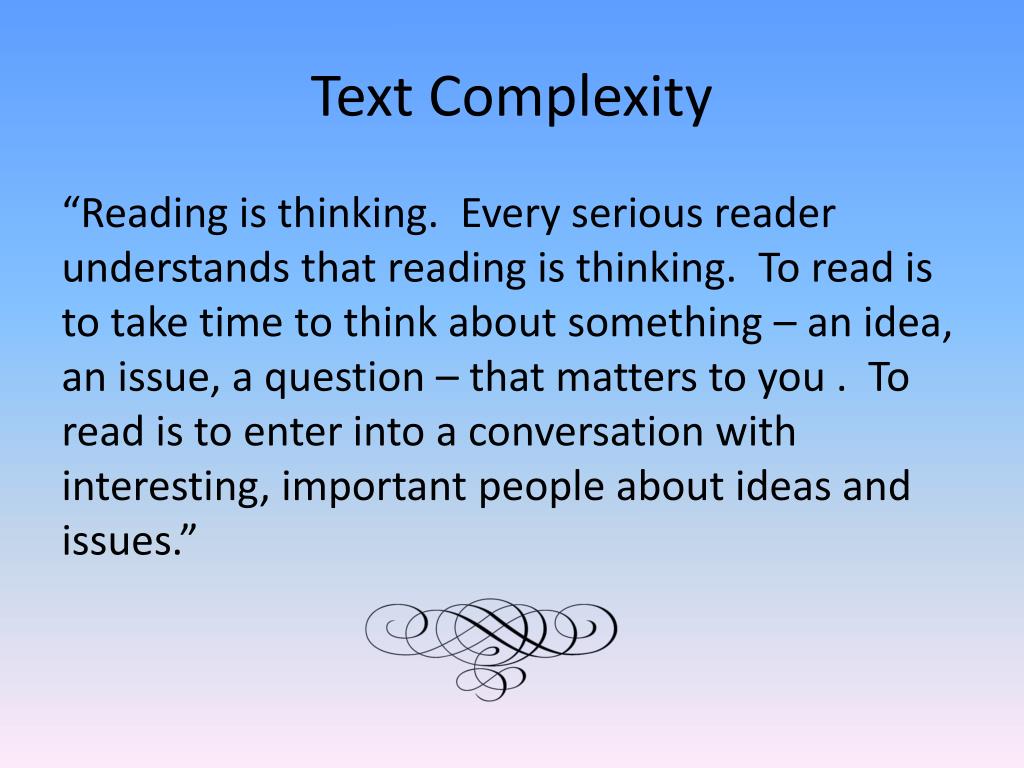 Text Complexity

“Reading is thinking. Every serious reader understands that reading is thinking. To read is to take time to think about something – an idea, an issue, a question – that matters to you . To read is to enter into a conversation with interesting, important people about ideas and issues.”